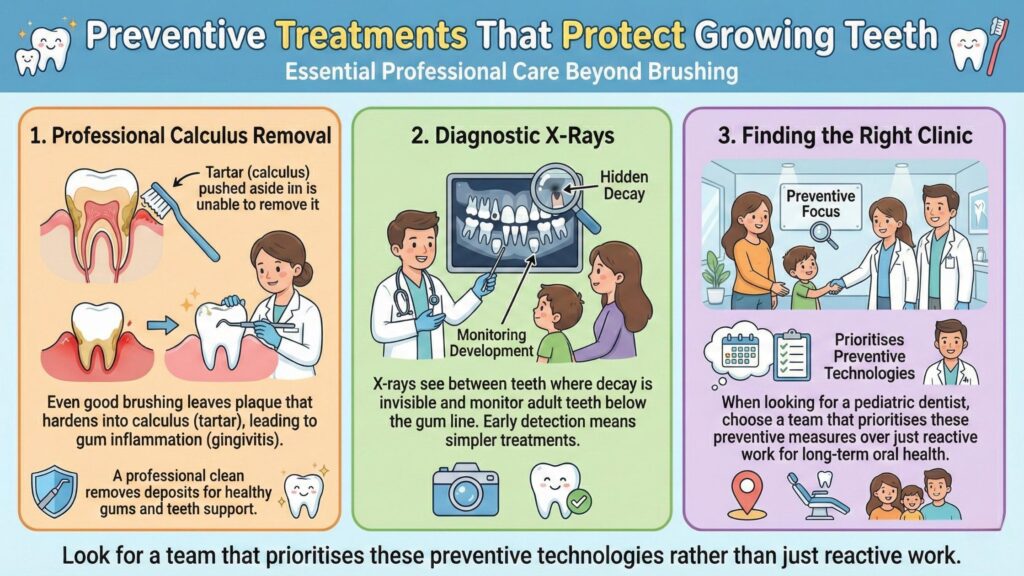 Preventive Treatments That Protect Growing Teeth

Essential Professional Care Beyond Brushing

1. Professional Calculus Removal

Tartar (calculus) pushed aside in is unable to remove it

Even good brushing leaves plaque that hardens into calculus (tartar), leading to gum inflammation (gingivitis).

A professional clean removes deposits for healthy gums and teeth support.

2. Diagnostic X-Rays

Hidden Decay

Monitoring Development

X-rays see between teeth where decay is invisible and monitor adult teeth below the gum line. Early detection means simpler treatments.

3. Finding the Right Clinic

Preventive Focus

Prioritises Preventive Technologies

When looking for a pediatric dentist, choose a team that prioritises these preventive measures over just reactive work for long-term oral health.

Look for a team that prioritises these preventive technologies rather than just reactive work.